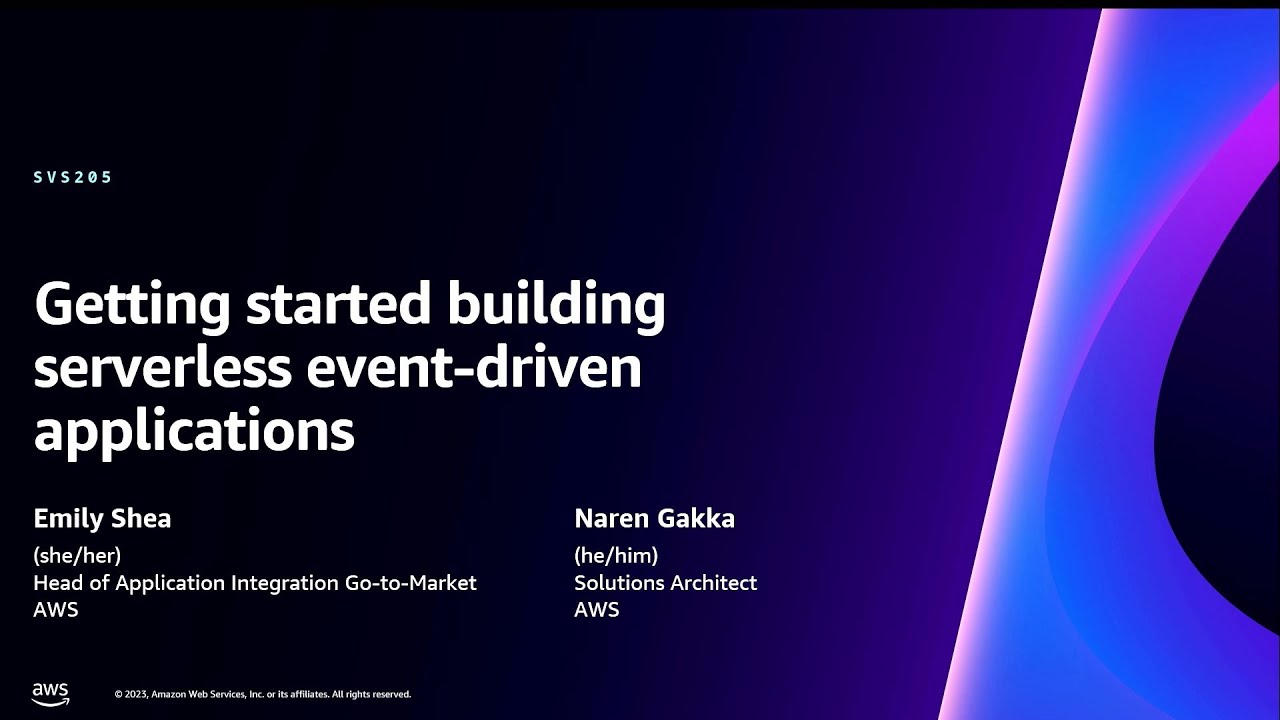 SVS205

Getting started building serverless event-driven applications

Emily Shea
(she/her)
Head of Application Integration Go-to-Market
AWS

Naren Gakka
(he/him)
Solutions Architect
AWS

aws

© 2023, Amazon Web Services, Inc. or its affiliates. All rights reserved.